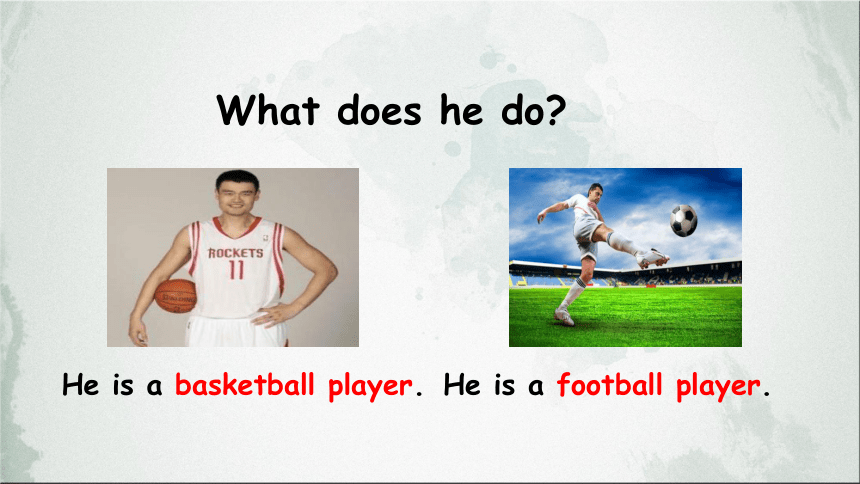 What does he do?

ROCKETS
11

He is a basketball player. He is a football player.